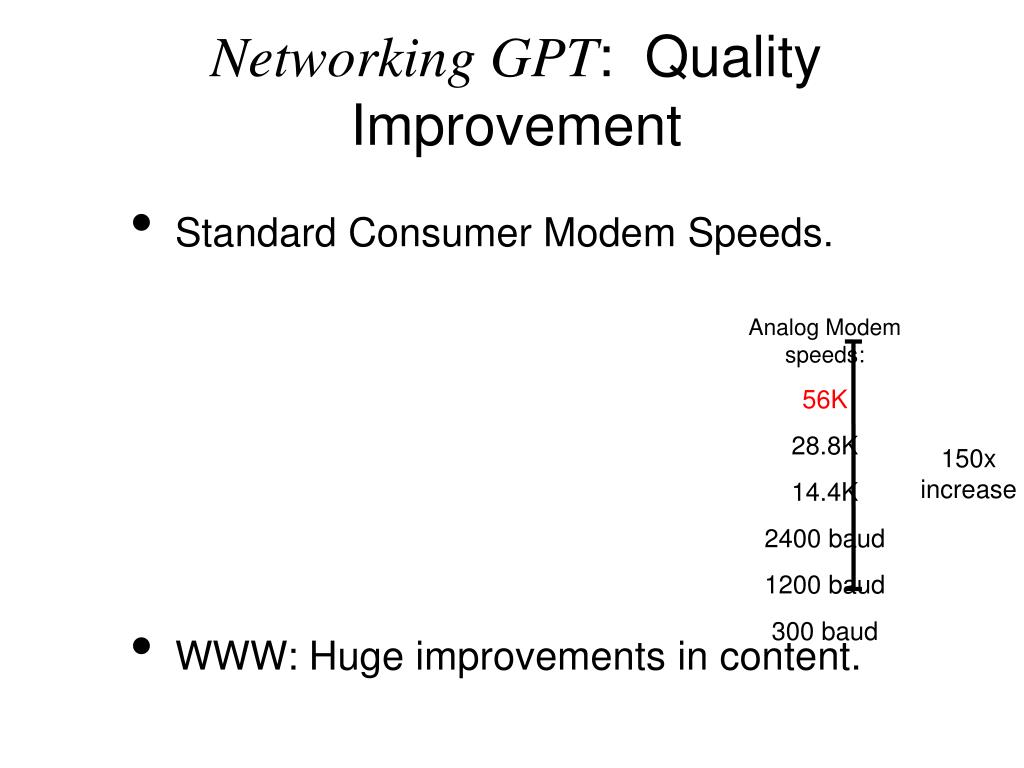 Networking GPT: Quality Improvement

• Standard Consumer Modem Speeds.

Analog Modem speeds:

56K

28.8K

14.4K

2400 baud

1200 baud

300 baud

150x increase

• WWW: Huge improvements in content.